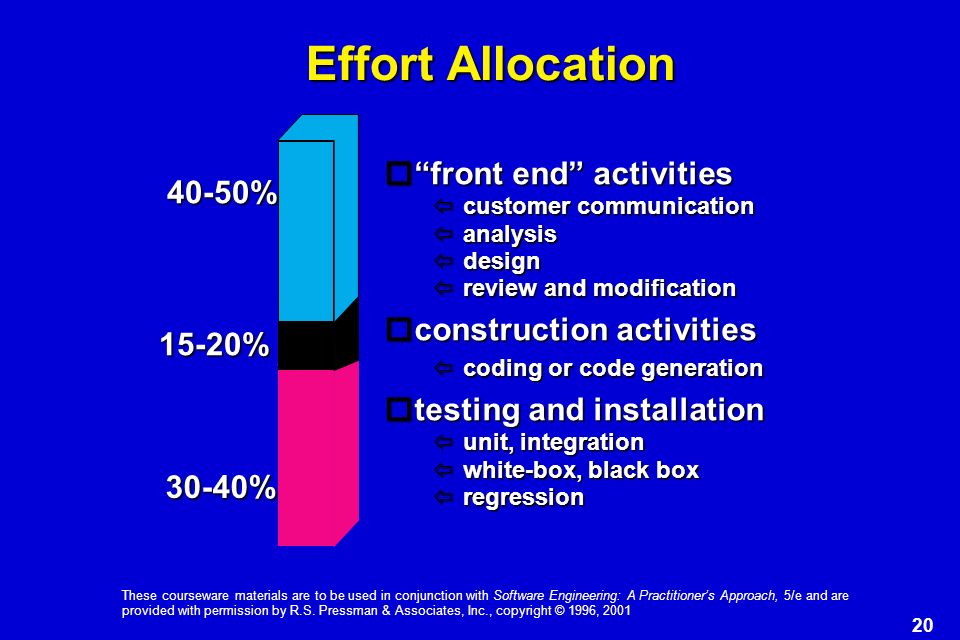 Effort Allocation

40-50%

15-20%

30-40%

“front end” activities
customer communication
analysis
design
review and modification

construction activities
coding or code generation

testing and installation
unit, integration
white-box, black box
regression

These courseware materials are to be used in conjunction with Software Engineering: A Practitioner's Approach, 5/e and are provided with permission by R.S. Pressman & Associates, Inc., copyright © 1996, 2001

20